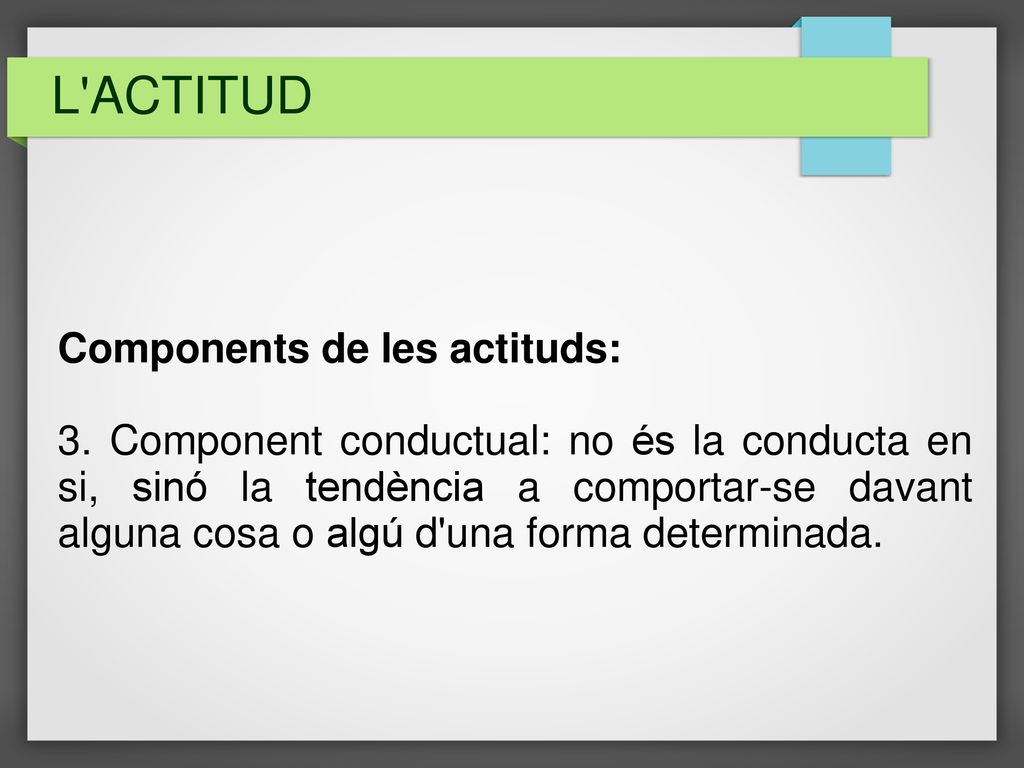 L'ACTITUD

Components de les actituds:

3. Component conductual: no és la conducta en si, sinó la tendència a comportar-se davant alguna cosa o algú d'una forma determinada.